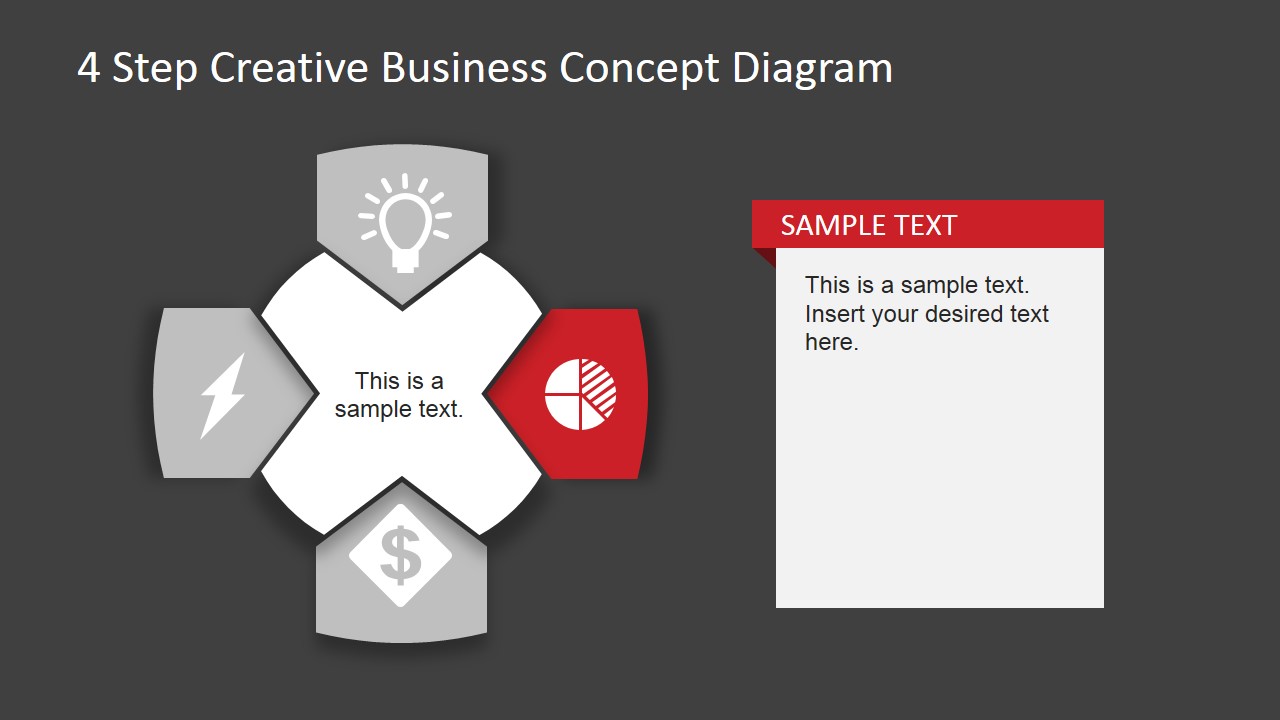 4 Step Creative Business Concept Diagram

This is a sample text.

$

SAMPLE TEXT

This is a sample text. Insert your desired text here.